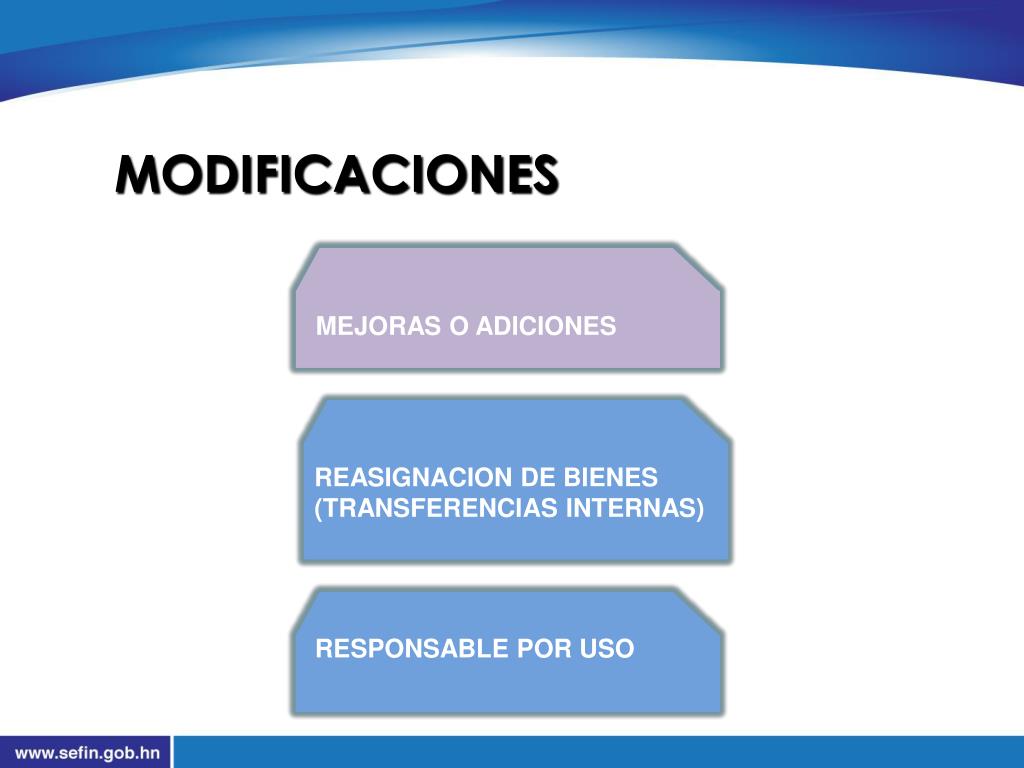 MODIFICACIONES

MEJORAS O ADICIONES

REASIGNACION DE BIENES (TRANSFERENCIAS INTERNAS)

RESPONSABLE POR USO

www.sefin.gob.hn